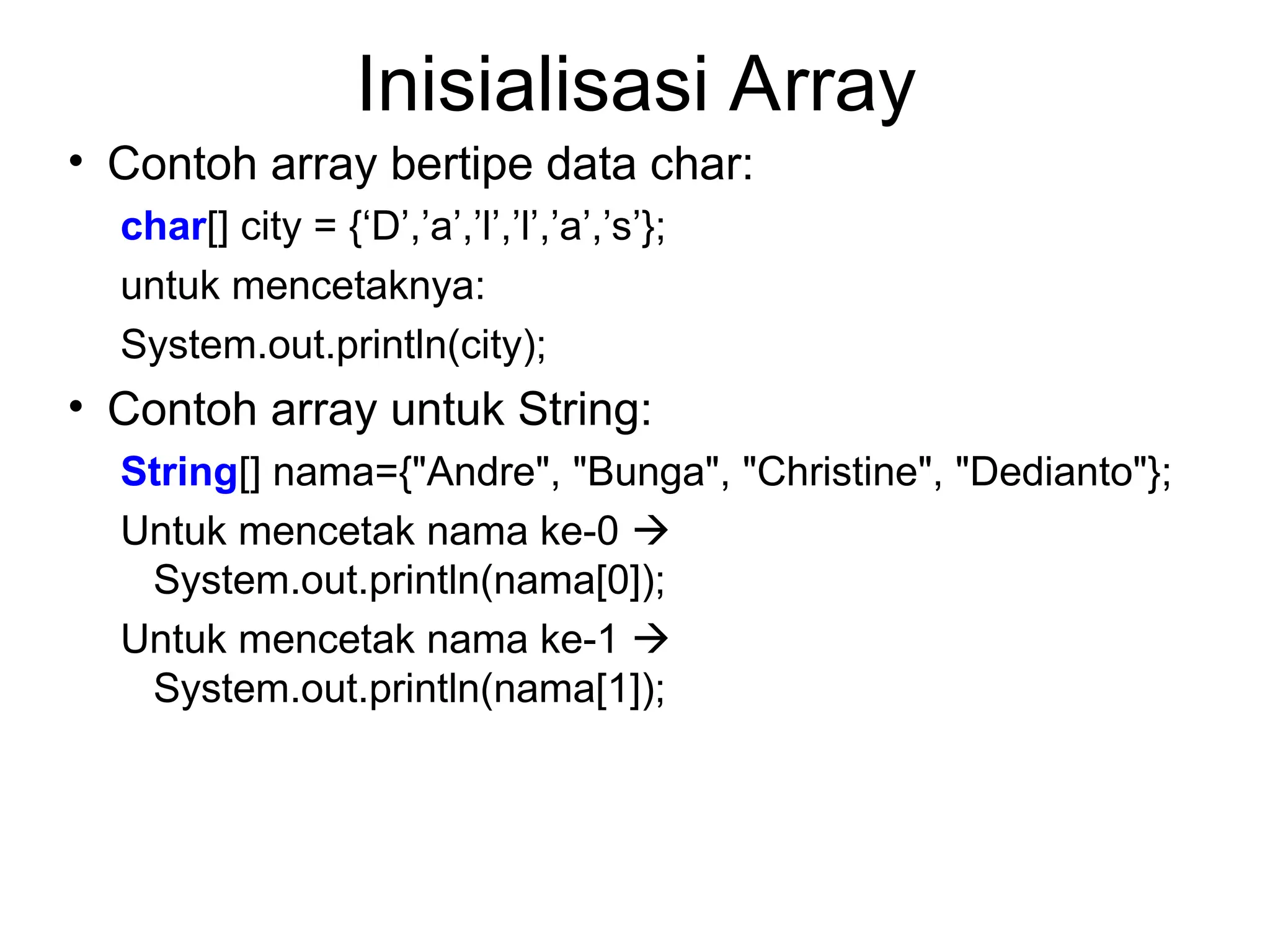 Inisialisasi Array

• Contoh array bertipe data char:

char[] city = {‘D’,’a’,’l’,’l’,’a’,’s’};

untuk mencetaknya:

System.out.println(city);

• Contoh array untuk String:

String[] nama={"Andre", "Bunga", "Christine", "Dedianto"};

Untuk mencetak nama ke-0 → System.out.println(nama[0]);

Untuk mencetak nama ke-1 → System.out.println(nama[1]);